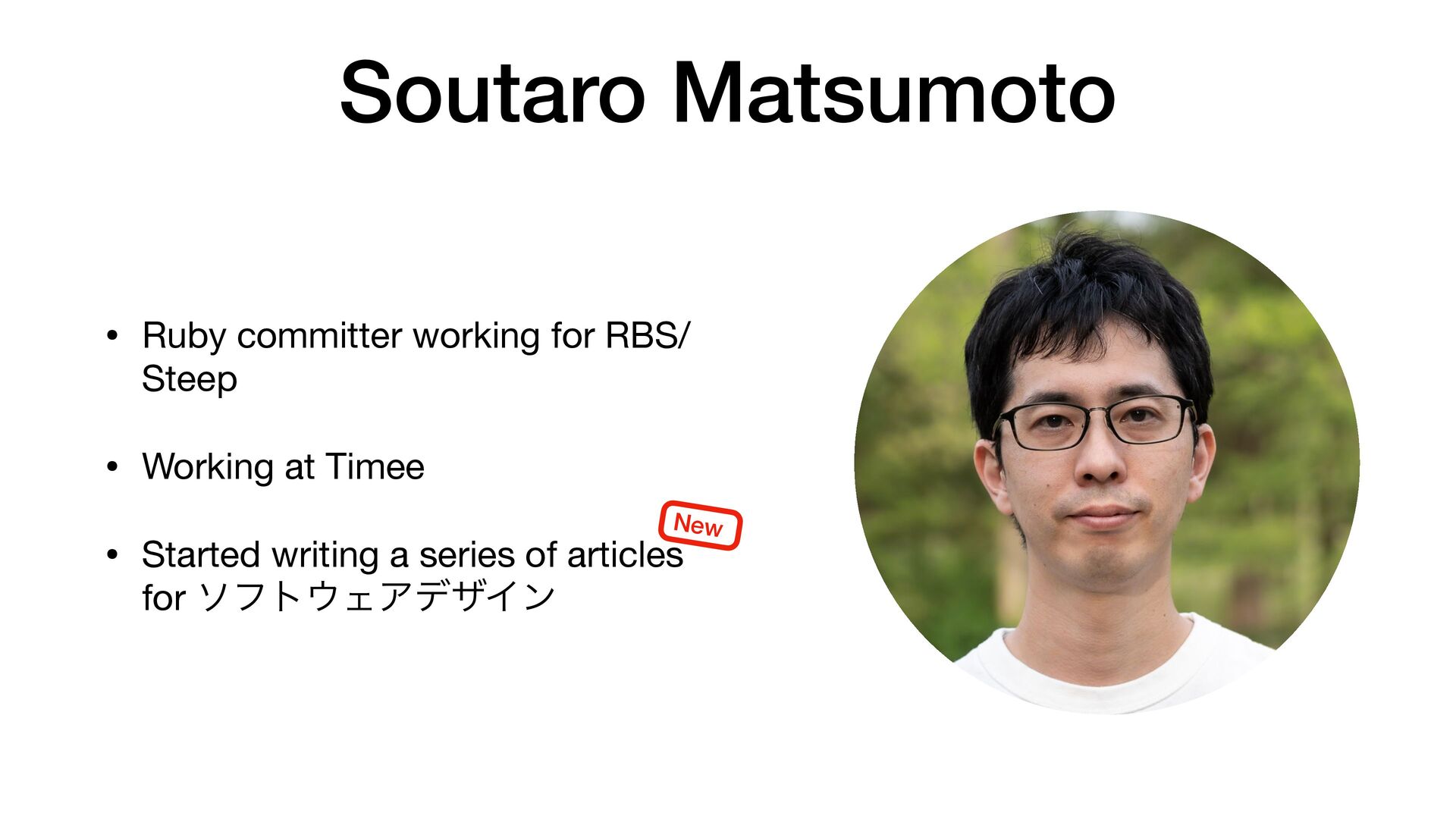 Soutaro Matsumoto

• Ruby committer working for RBS/Steep

• Working at Timee

New

• Started writing a series of articles for ソフトウェアデザイン